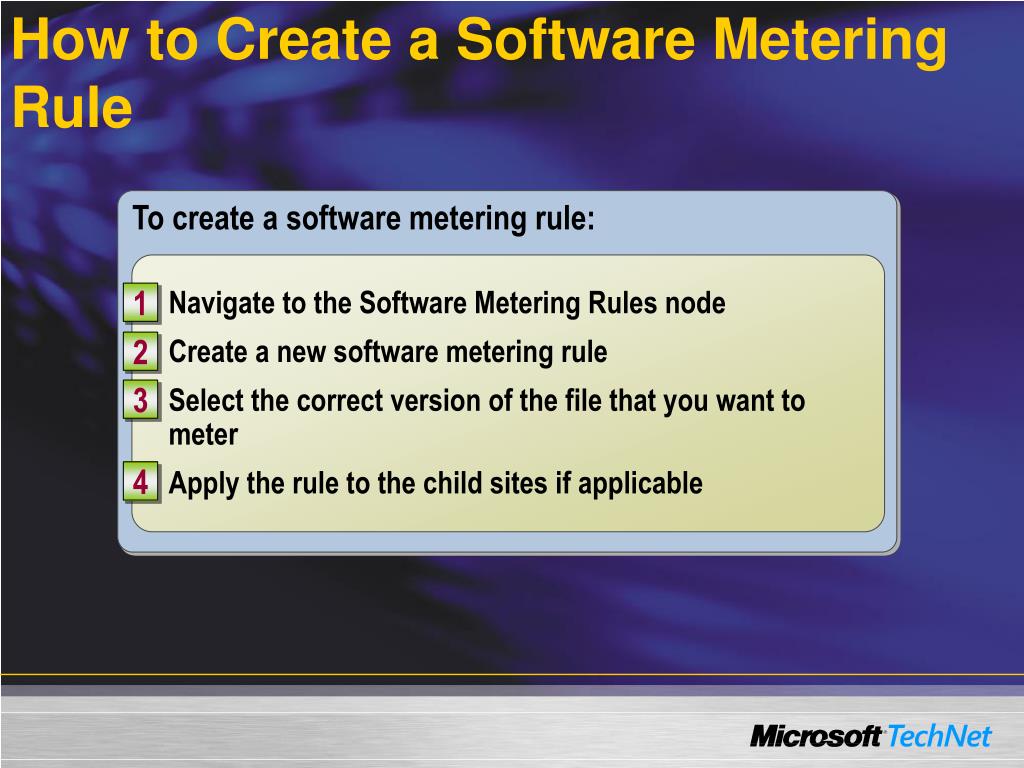 How to Create a Software Metering Rule

To create a software metering rule:

1 Navigate to the Software Metering Rules node

2 Create a new software metering rule

3 Select the correct version of the file that you want to meter

4 Apply the rule to the child sites if applicable

Microsoft TechNet